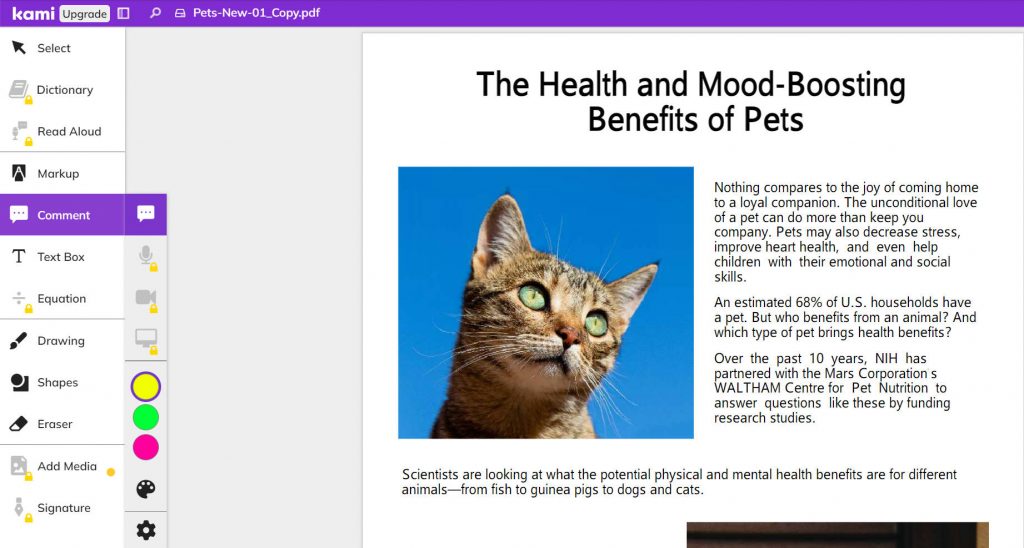 kami Upgrade Pets-New-01_Copy.pdf

Select
Dictionary
Read Aloud
Markup
Comment
Text Box
Equation
Drawing
Shapes
Eraser
Add Media
Signature

The Health and Mood-Boosting Benefits of Pets

Nothing compares to the joy of coming home to a loyal companion. The unconditional love of a pet can do more than keep you company. Pets may also decrease stress, improve heart health, and even help children with their emotional and social skills.

An estimated 68% of U.S. households have a pet. But who benefits from an animal? And which type of pet brings health benefits?

Over the past 10 years, NIH has partnered with the Mars Corporation s WALTHAM Centre for Pet Nutrition to answer questions like these by funding research studies.

Scientists are looking at what the potential physical and mental health benefits are for different animals—from fish to guinea pigs to dogs and cats.